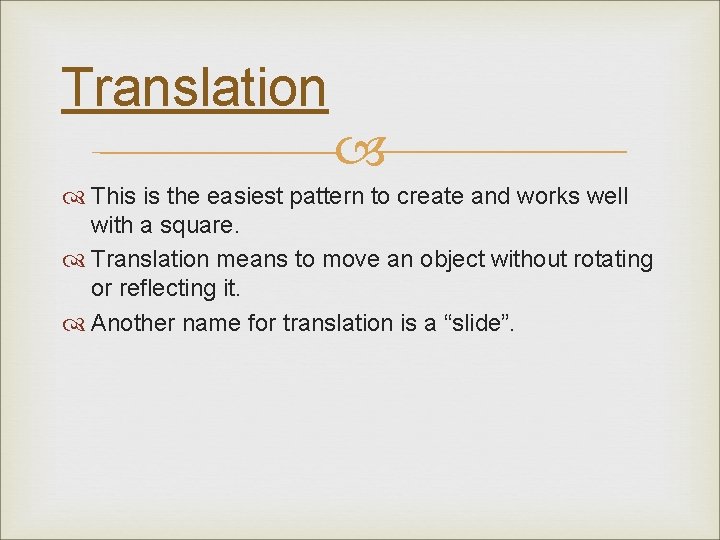 Translation

This is the easiest pattern to create and works well with a square.

Translation means to move an object without rotating or reflecting it.

Another name for translation is a “slide”.